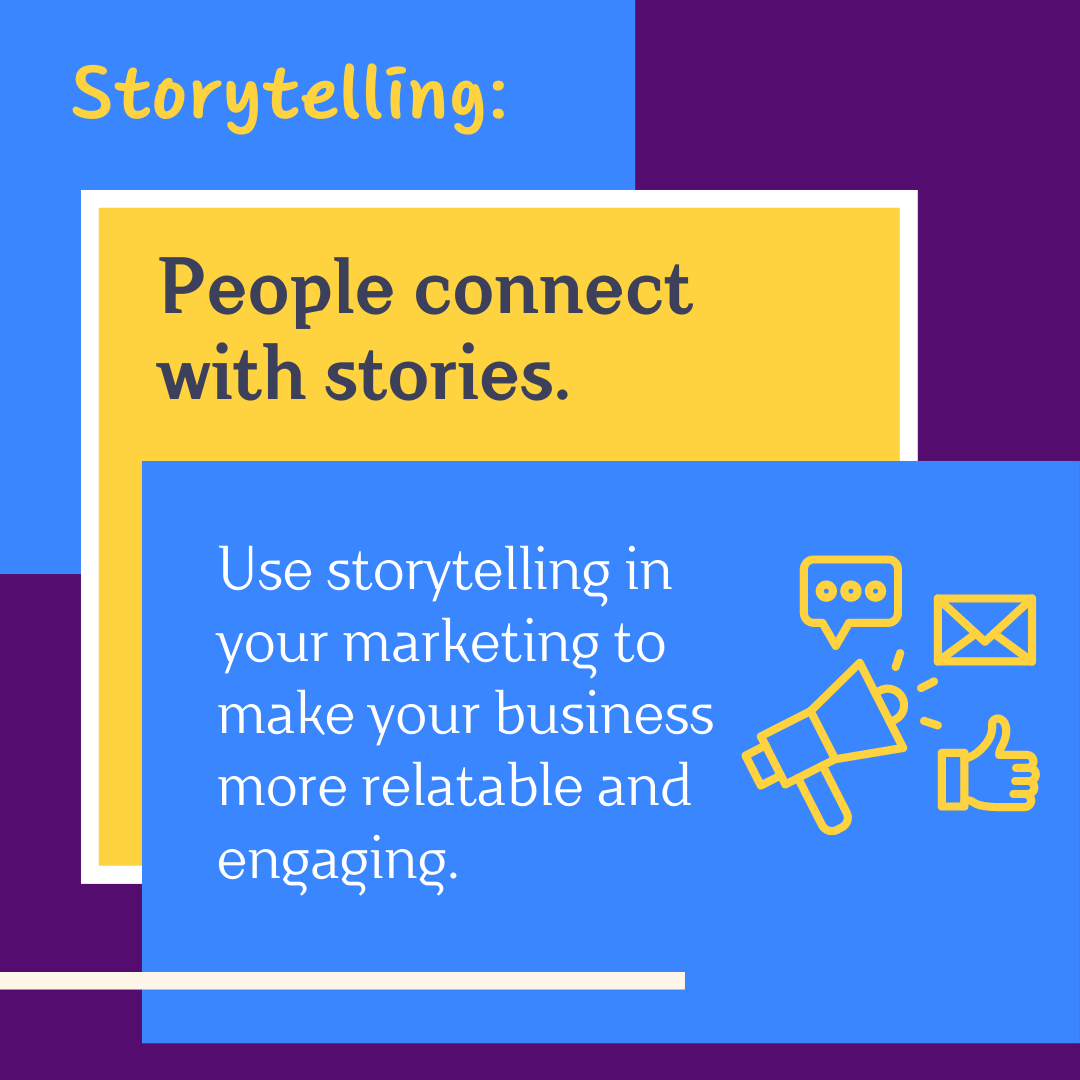 Storytelling:

People connect with stories.

Use storytelling in your marketing to make your business more relatable and engaging.